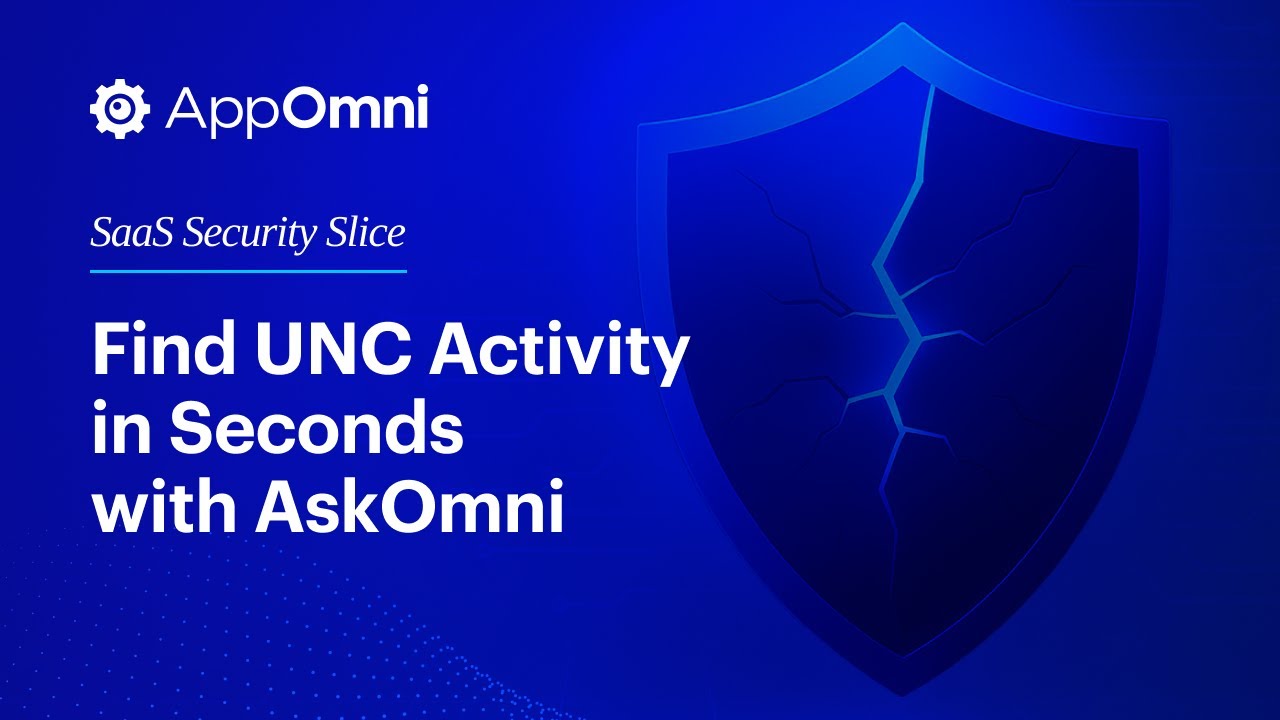 AppOmni

SaaS Security Slice

Find UNC Activity in Seconds with AskOmni